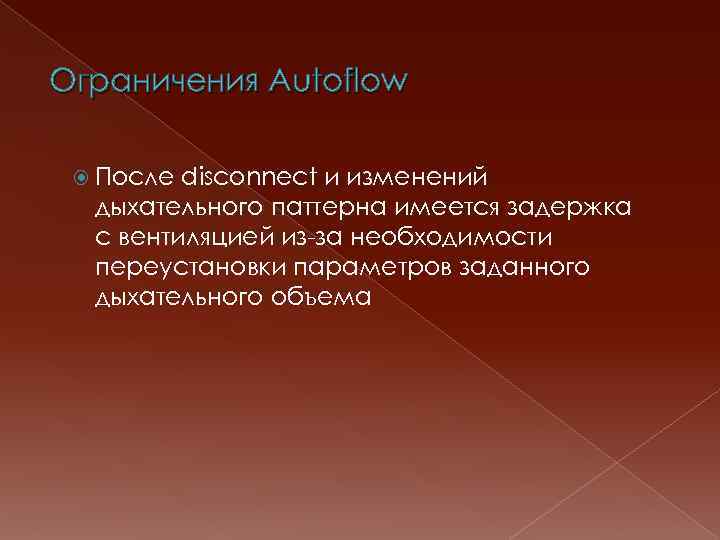 Ограничения Autoflow

После disconnect и изменений дыхательного паттерна имеется задержка с вентиляцией из-за необходимости переустановки параметров заданного дыхательного объема